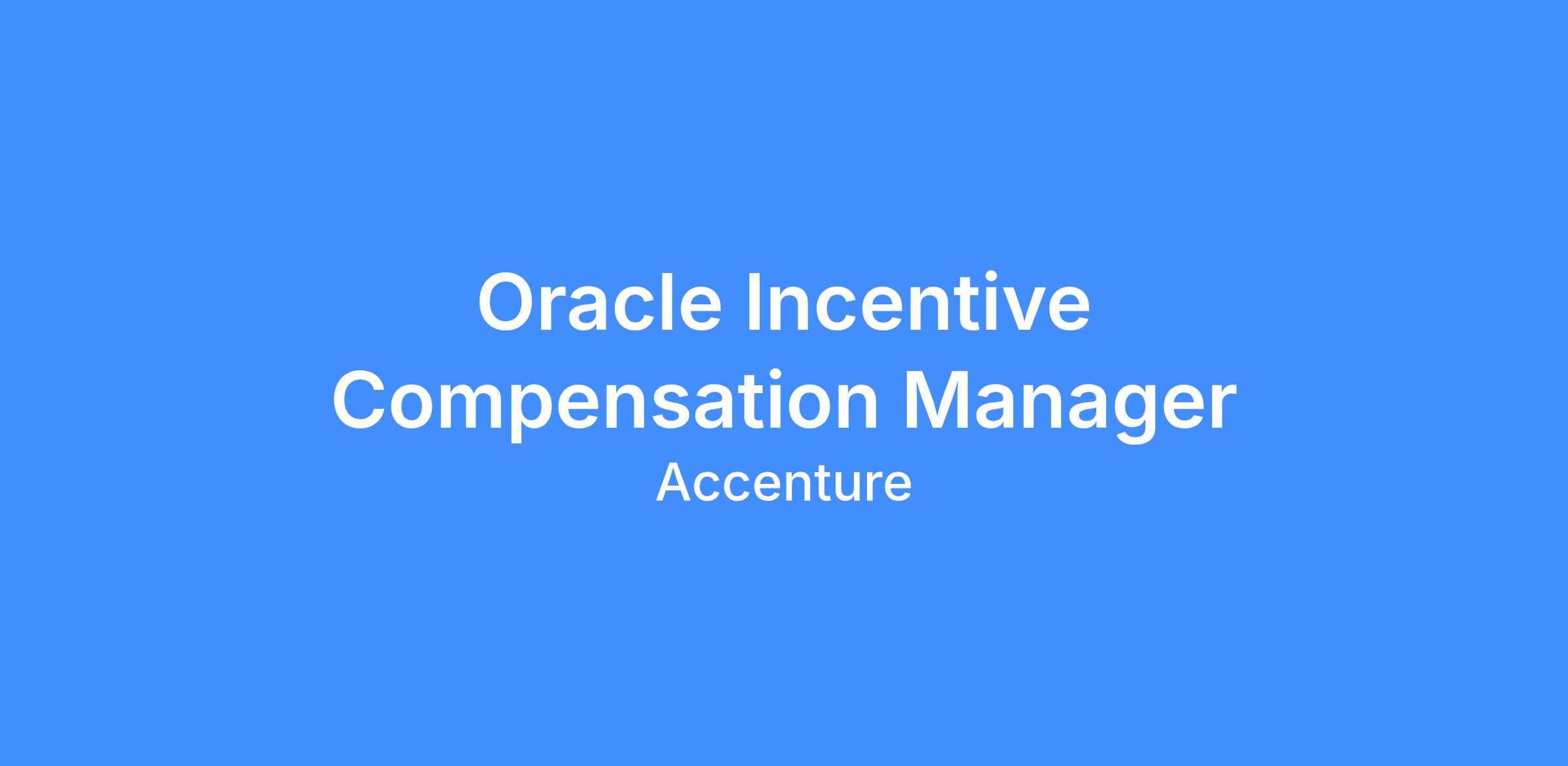 Oracle Incentive Compensation Manager

Accenture